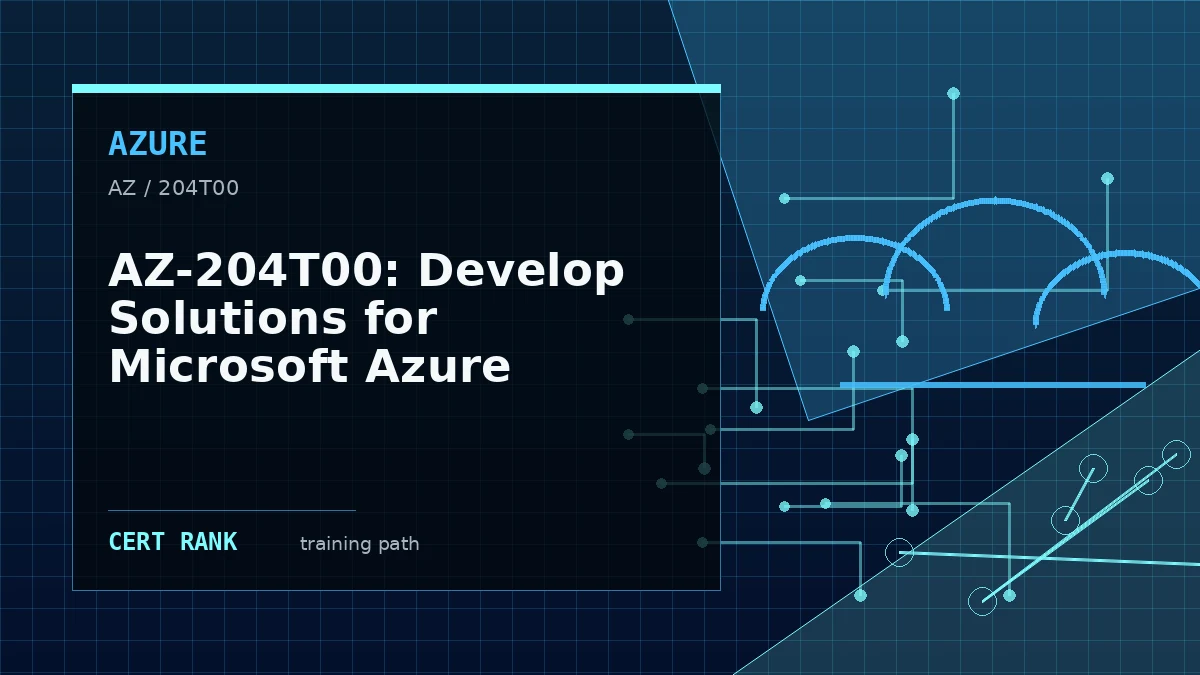 AZURE

AZ / 204T00

AZ-204T00: Develop Solutions for Microsoft Azure

CERT RANK

training path